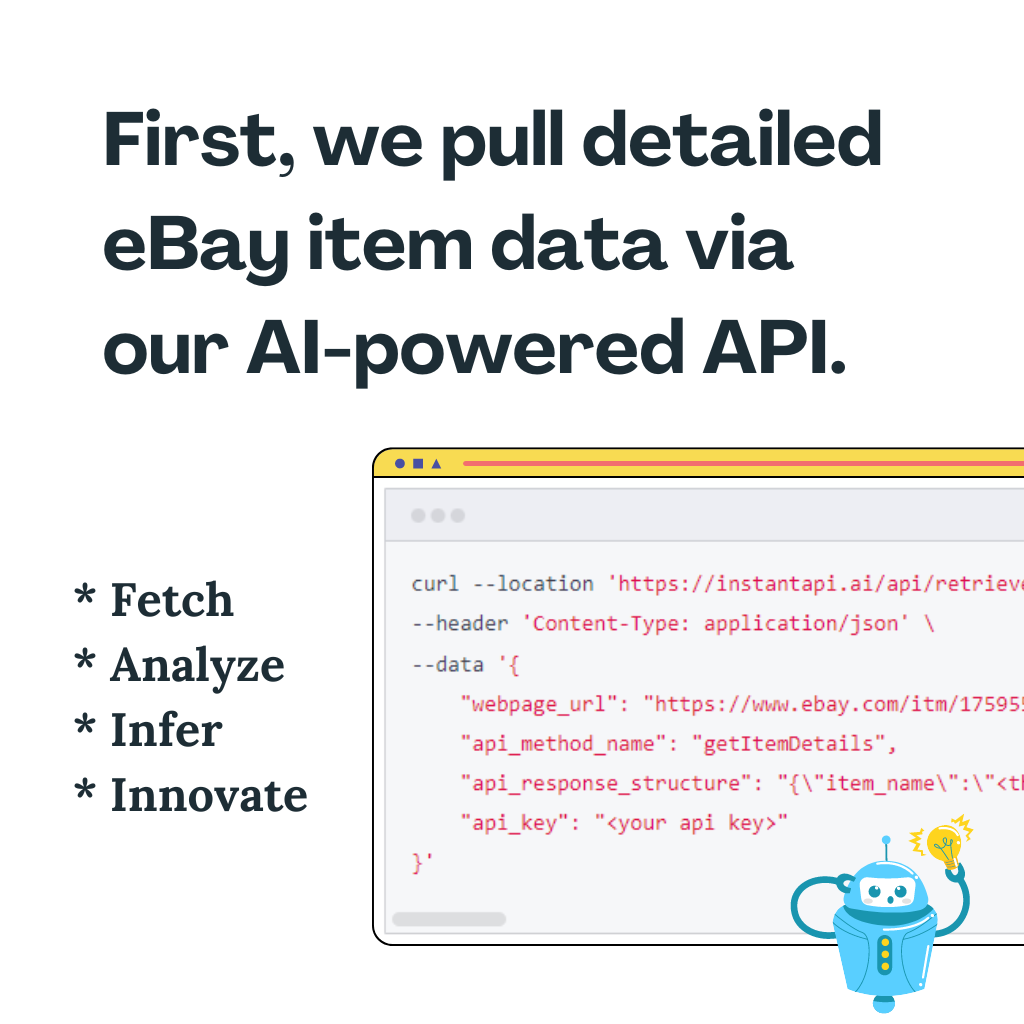 First, we pull detailed eBay item data via our AI-powered API.

* Fetch
* Analyze
* Infer
* Innovate

curl --location 'https://instantapi.ai/api/retrieve
--header 'Content-Type: application/json' \
--data '{
"webpage_url": "https://www.ebay.com/itm/17595
"api_method_name": "getItemDetails",
"api_response_structure": "{\"item_name\":\"<th
"api_key": "<your api key>"
}'